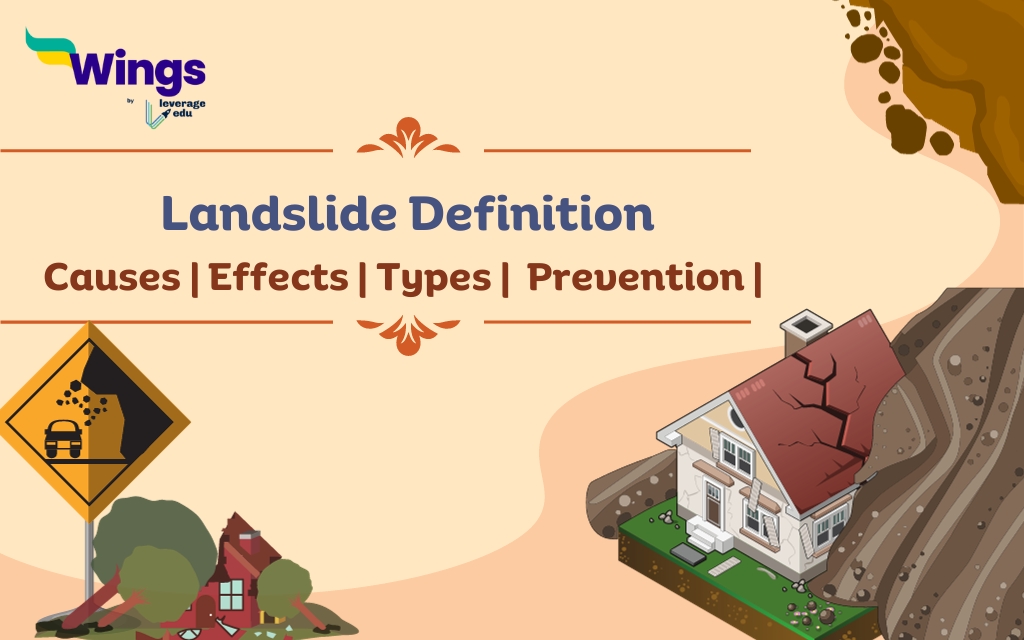 Wings
by
leverage edu

Landslide Definition
Causes | Effects | Types | Prevention |